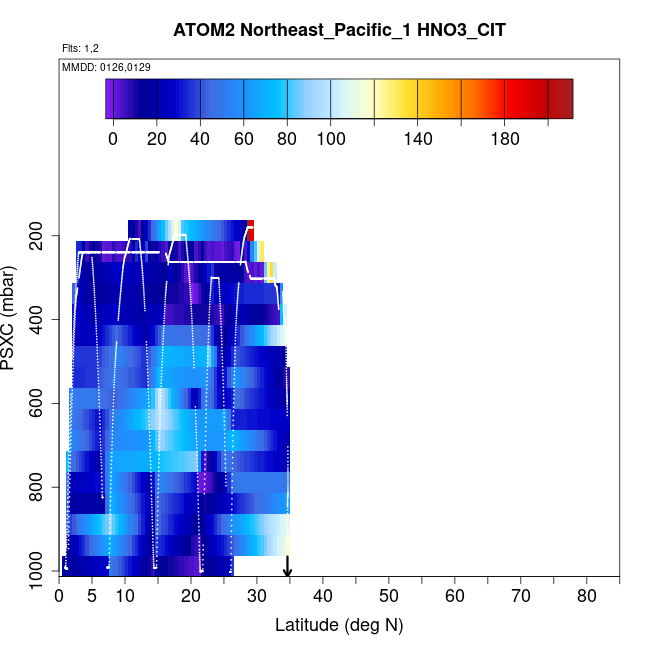 ATOM2 Northeast_Pacific_1 HNO3_CIT

Flts: 1,2

MMDD: 0126,0129

0 20 40 60 80 100 140 180

PSXC (mbar)

200
400
600
800
1000

0 5 10 20 30 40 50 60 70 80

Latitude (deg N)